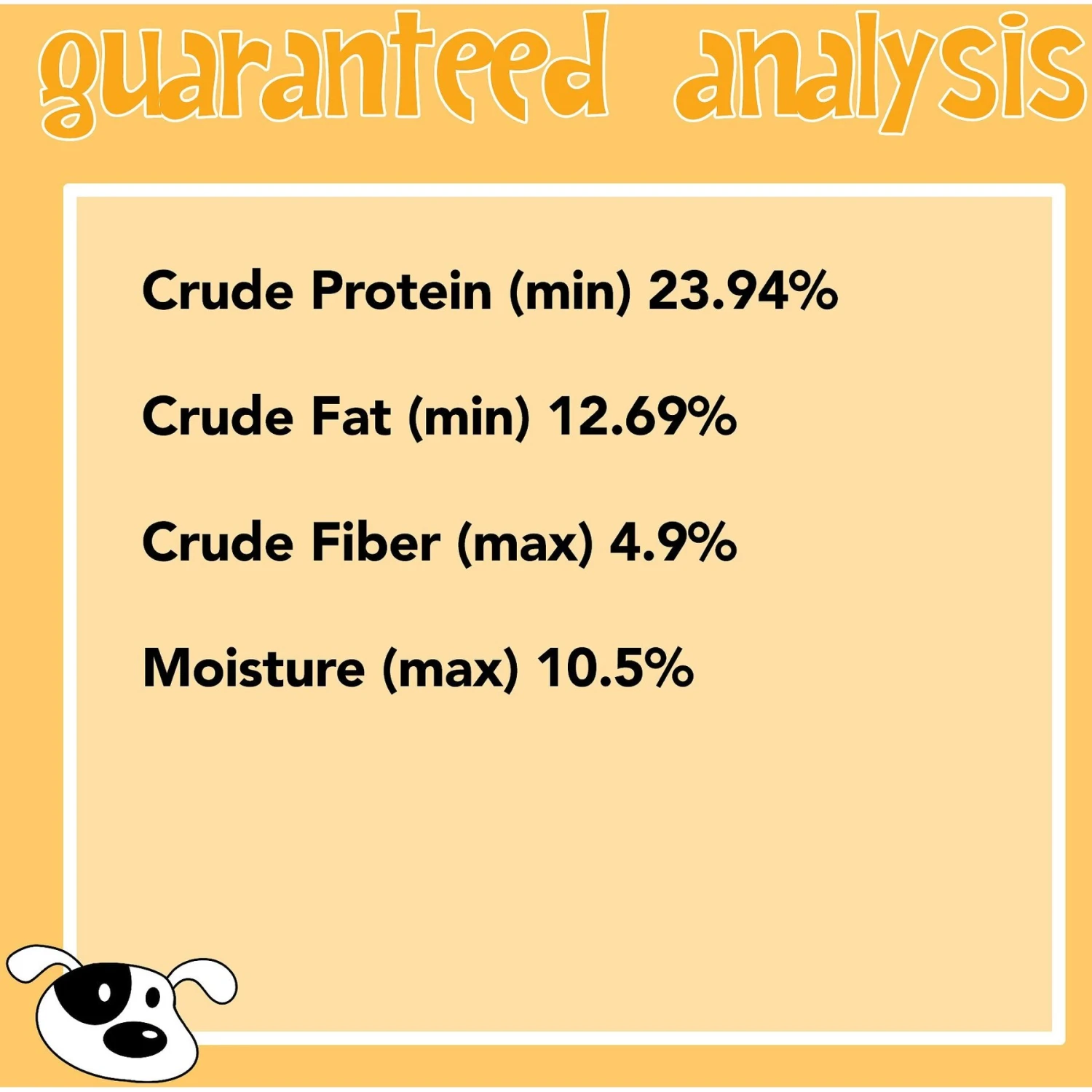 guaranteed analysis

Crude Protein (min) 23.94%

Crude Fat (min) 12.69%

Crude Fiber (max) 4.9%

Moisture (max) 10.5%